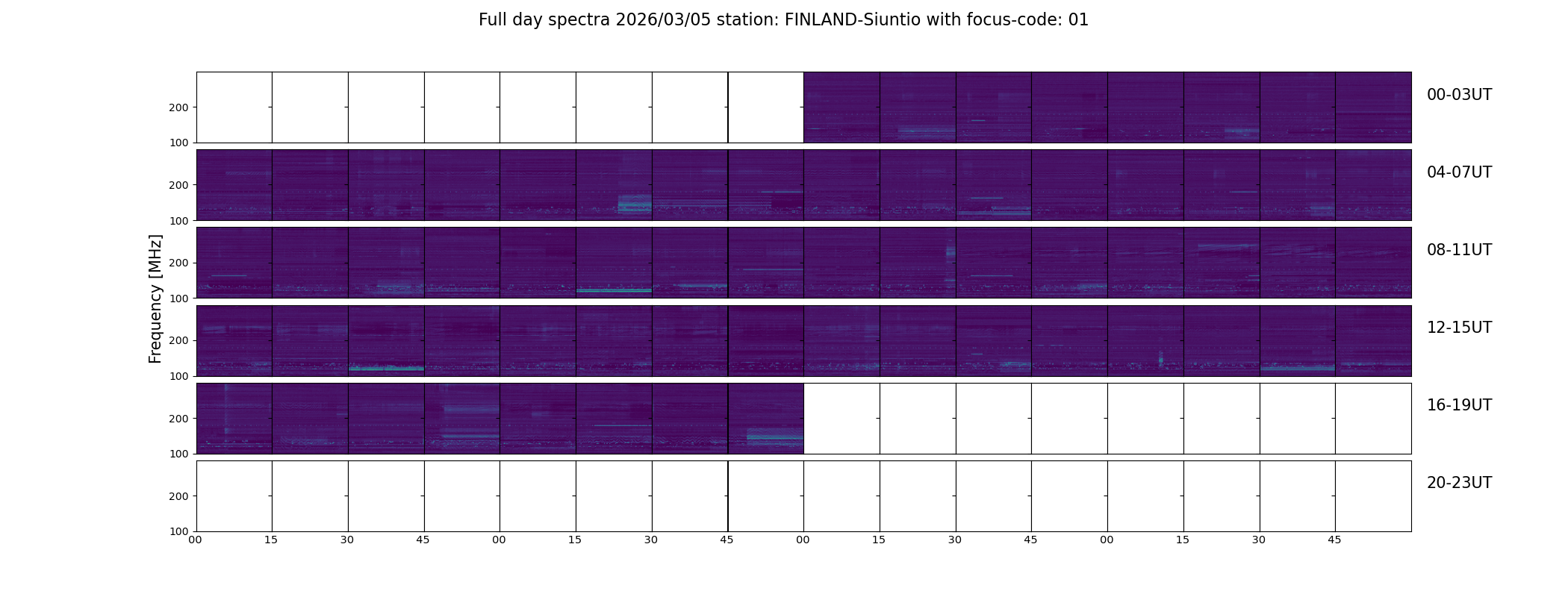 Full day spectra 2026/03/05 station: FINLAND-Siuntio with focus-code: 01

Frequency [MHz]

200
100
00-03UT

200
100
04-07UT

200
100
08-11UT

200
100
12-15UT

200
100
16-19UT

200
100
20-23UT

00 15 30 45 00 15 30 45 00 15 30 45 00 15 30 45